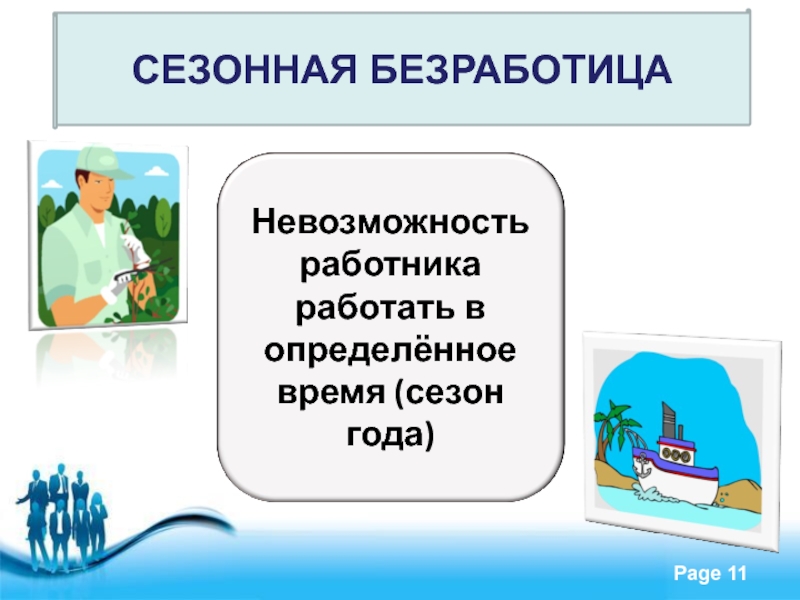 СЕЗОННАЯ БЕЗРАБОТИЦА

Невозможность работника работать в определённое время (сезон года)

Page 11